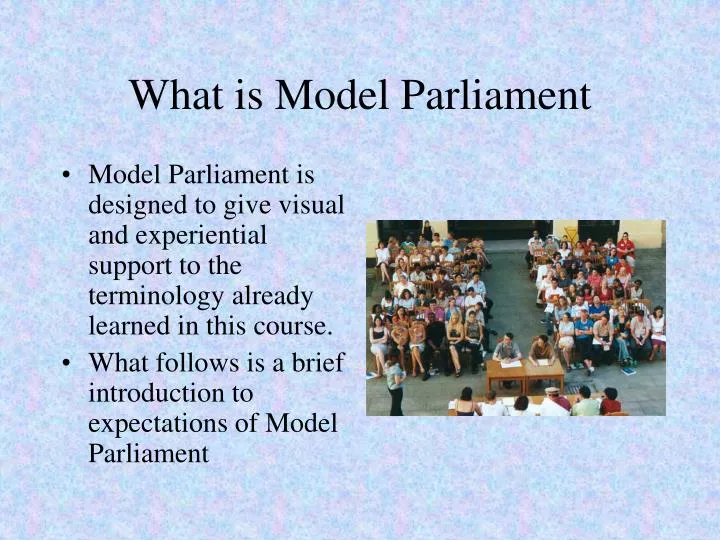 What is Model Parliament

• Model Parliament is designed to give visual and experiential support to the terminology already learned in this course.

• What follows is a brief introduction to expectations of Model Parliament